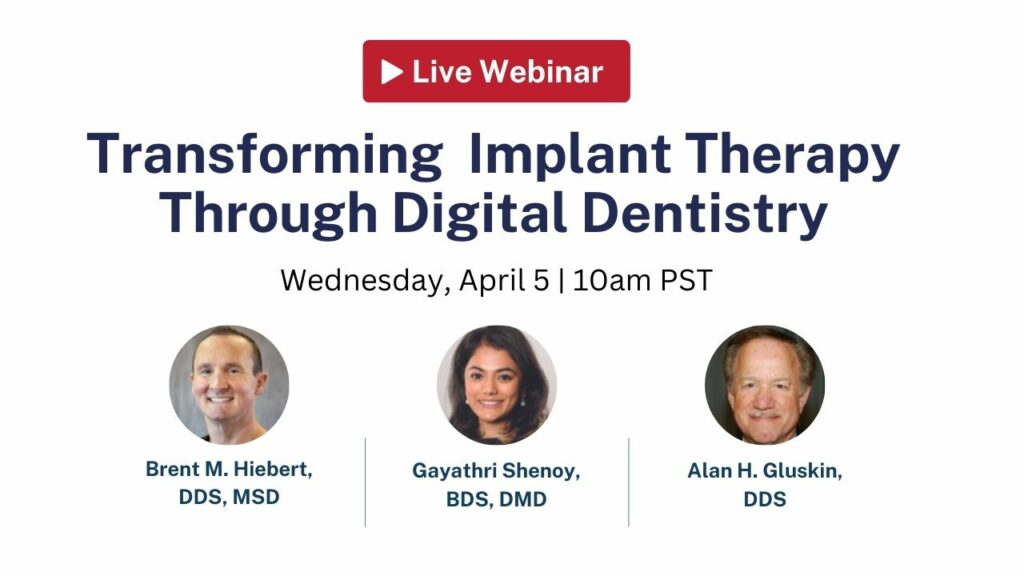 Live Webinar

Transforming Implant Therapy Through Digital Dentistry

Wednesday, April 5 | 10am PST

Brent M. Hiebert, DDS, MSD

Gayathri Shenoy, BDS, DMD

Alan H. Gluskin, DDS